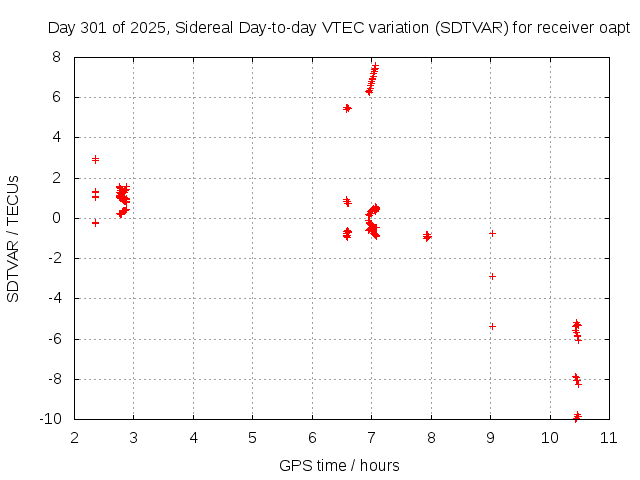 Day 301 of 2025, Sidereal Day-to-day VTEC variation (SDTVAR) for receiver oapt

SDTVAR / TECUs

8
6
4
2
0
-2
-4
-6
-8
-10

2 3 4 5 6 7 8 9 10 11

GPS time / hours